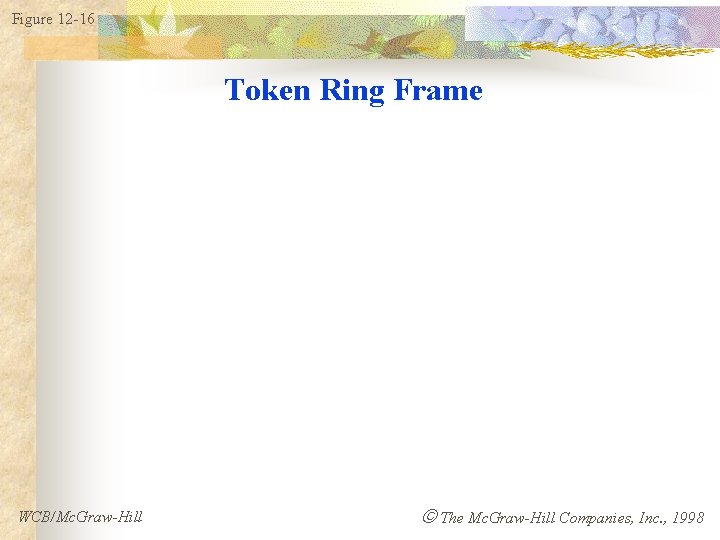 Figure 12-16

Token Ring Frame

WCB/McGraw-Hill

© The McGraw-Hill Companies, Inc., 1998